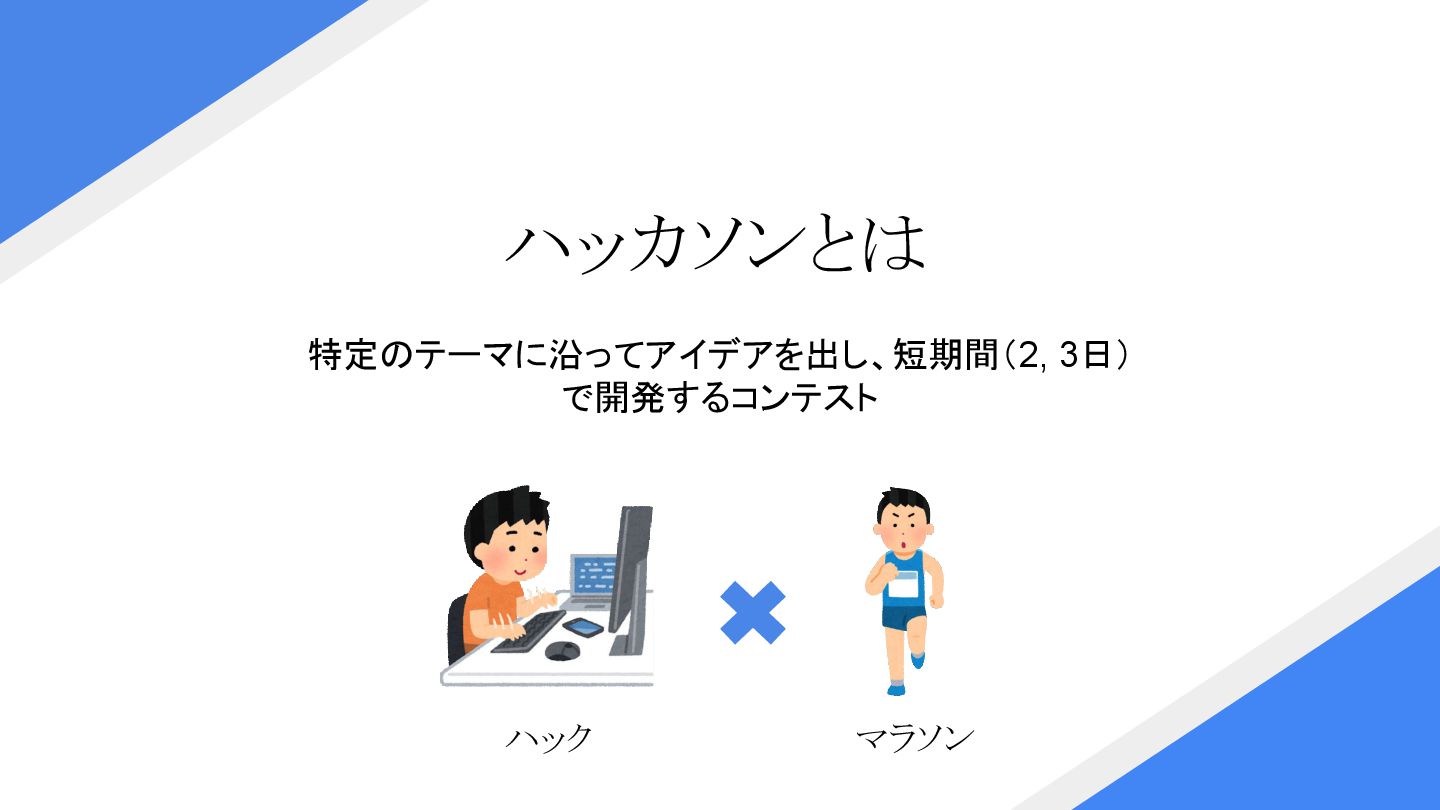 ハッカソンとは

特定のテーマに沿ってアイデアを出し、短期間（2, 3日）で開発するコンテスト

ハック

マラソン